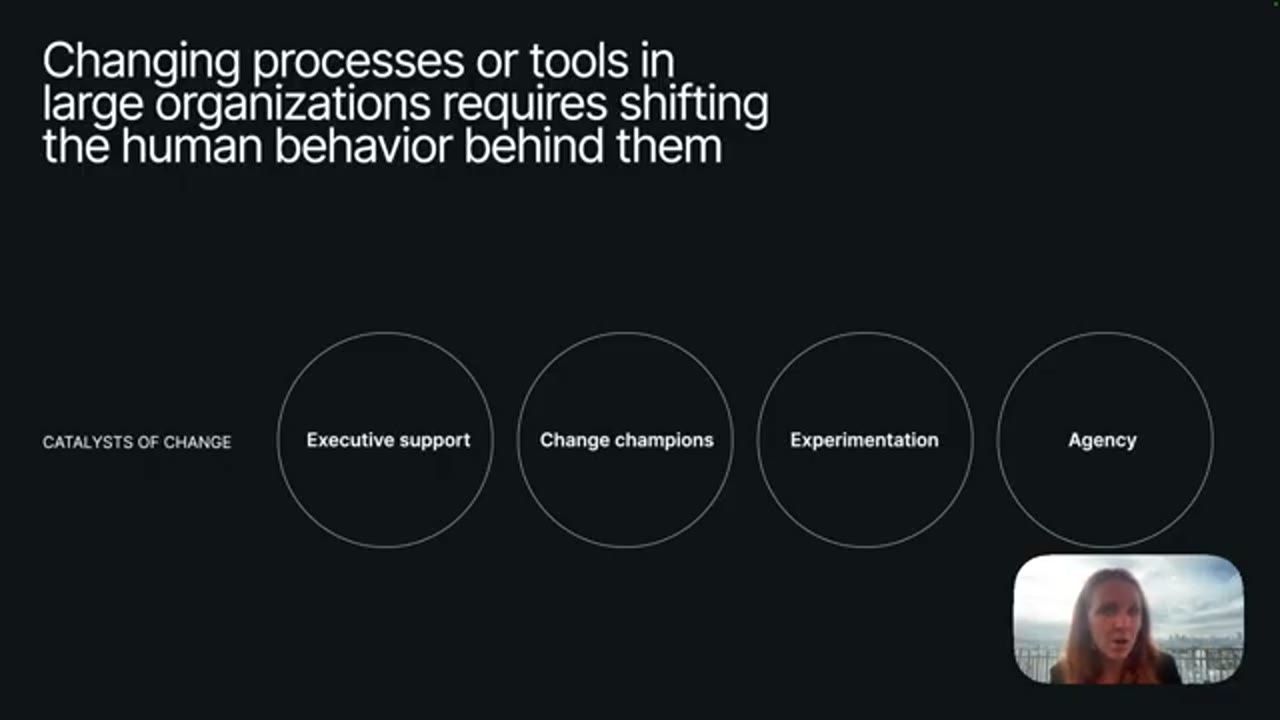 Changing processes or tools in large organizations requires shifting the human behavior behind them

CATALYSTS OF CHANGE

Executive support

Change champions

Experimentation

Agency